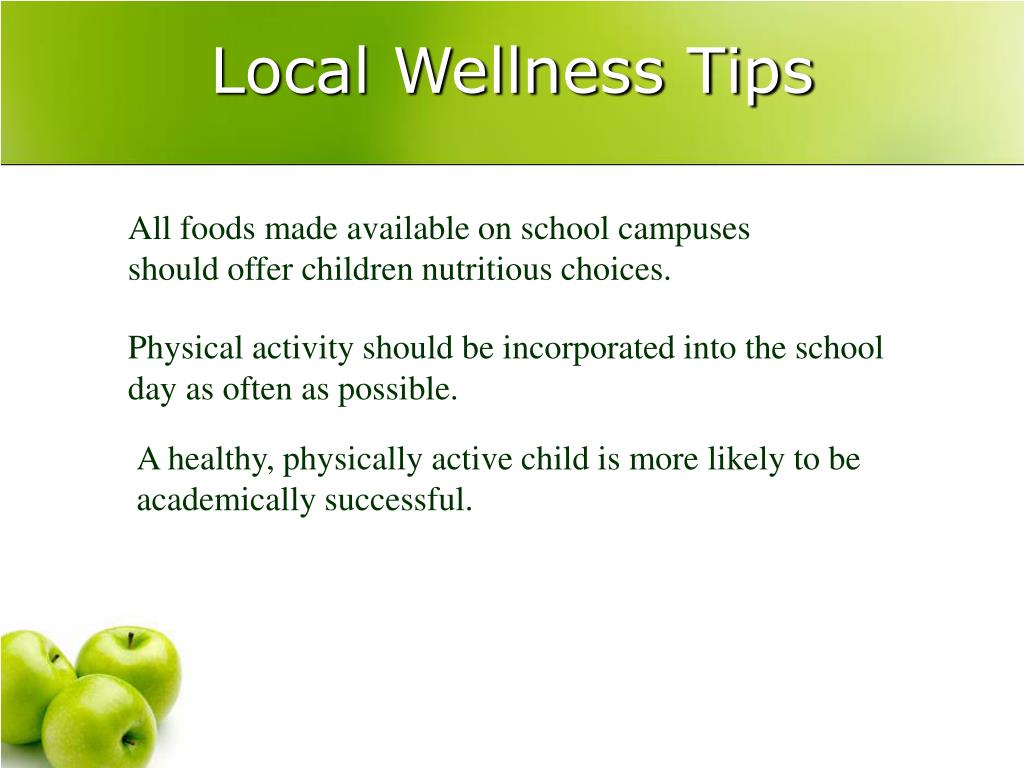 Local Wellness Tips

All foods made available on school campuses should offer children nutritious choices.

Physical activity should be incorporated into the school day as often as possible.

A healthy, physically active child is more likely to be academically successful.